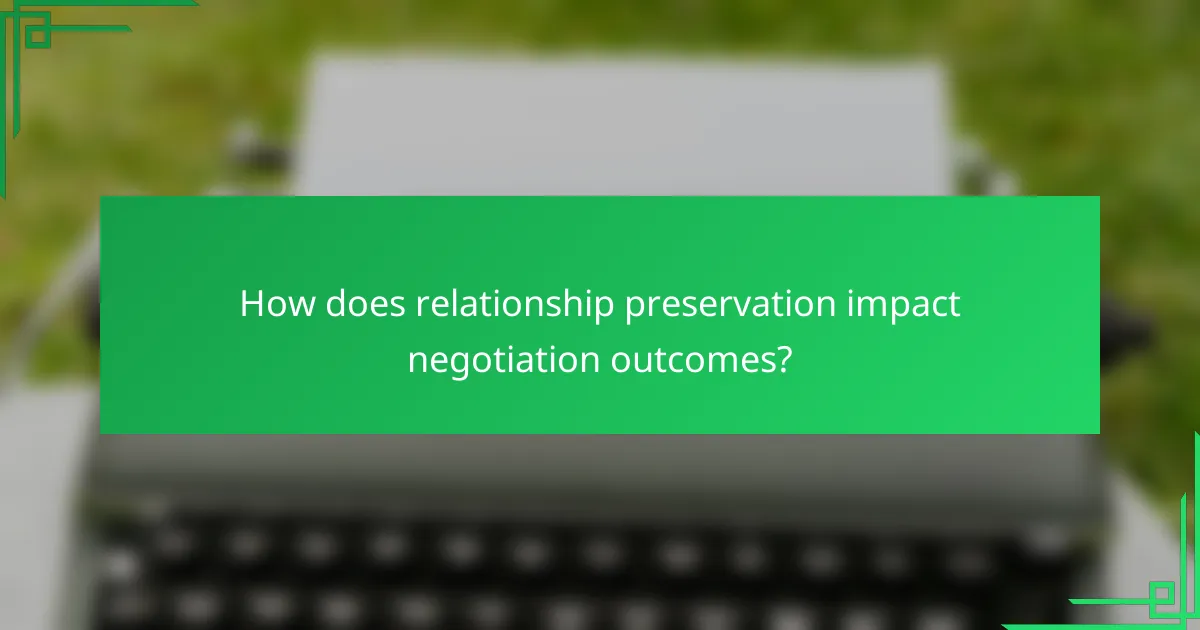 How does relationship preservation impact negotiation outcomes?